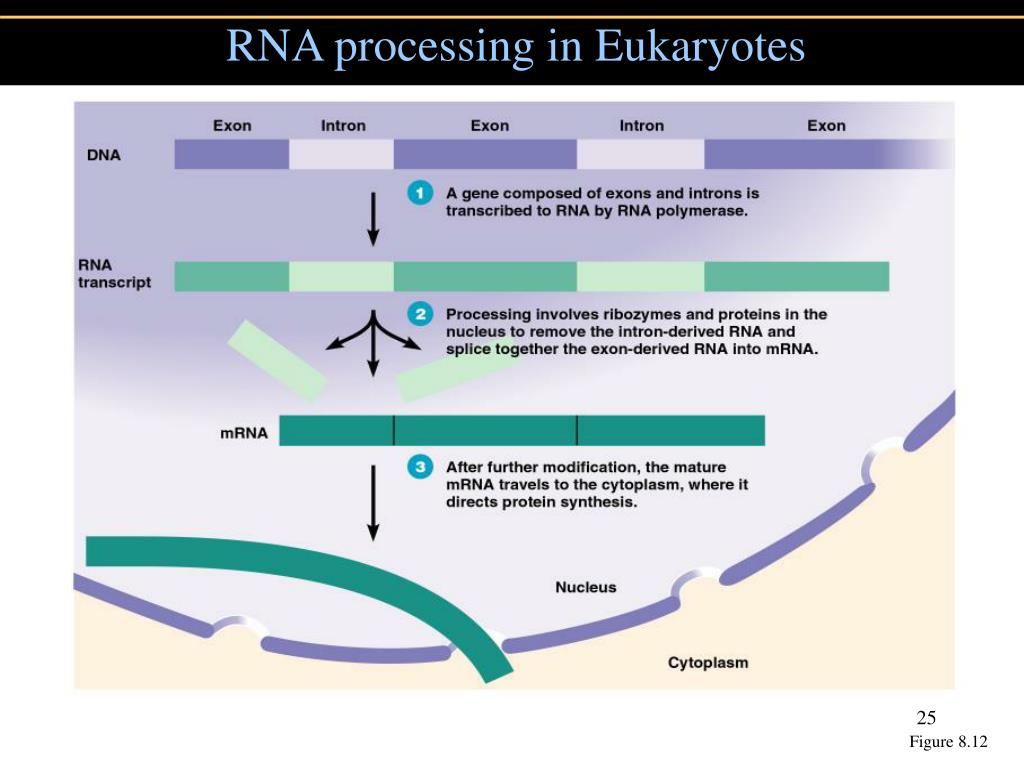 RNA processing in Eukaryotes

Exon Intron Exon Intron Exon

DNA

1 A gene composed of exons and introns is transcribed to RNA by RNA polymerase.

RNA transcript

2 Processing involves ribozymes and proteins in the nucleus to remove the intron-derived RNA and splice together the exon-derived RNA into mRNA.

mRNA

3 After further modification, the mature mRNA travels to the cytoplasm, where it directs protein synthesis.

Nucleus

Cytoplasm

25

Figure 8.12